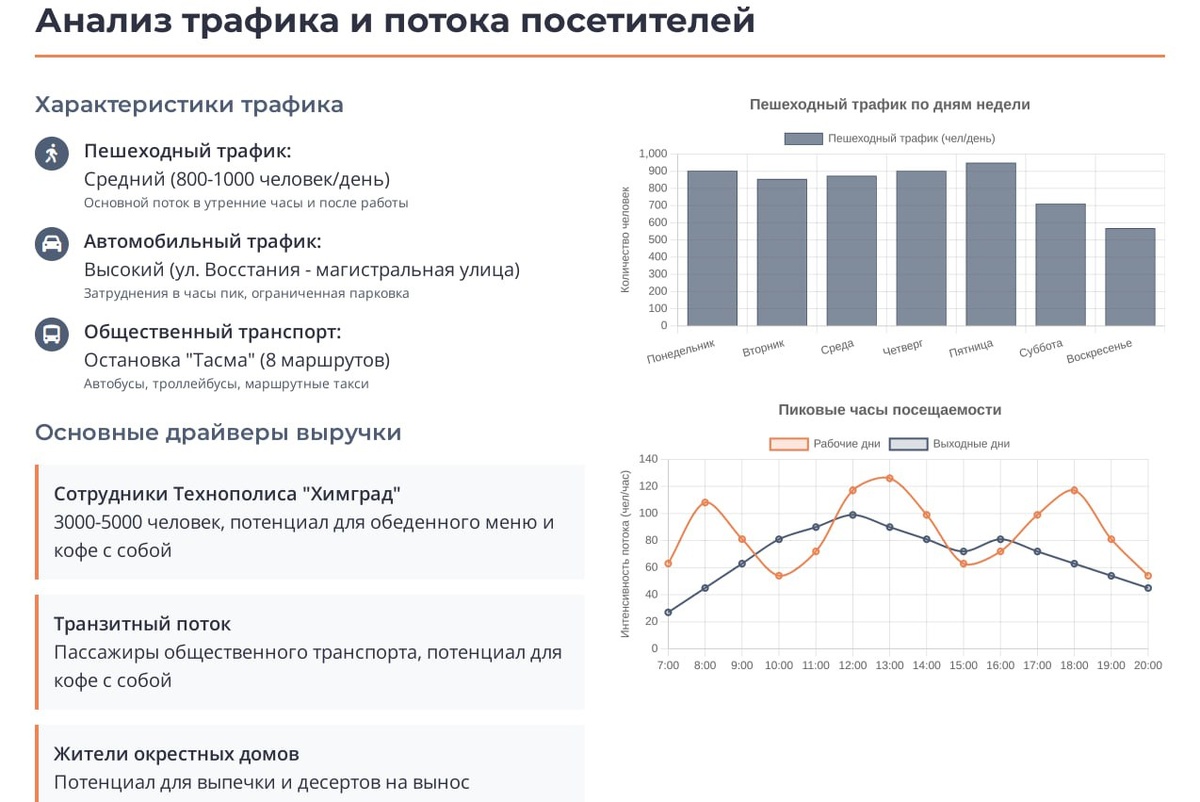 Анализ трафика и потока посетителей

Характеристики трафика

Пешеходный трафик:
Средний (800-1000 человек/день)
Основной поток в утренние часы и после работы

Автомобильный трафик:
Высокий (ул. Восстания - магистральная улица)
Затруднения в часы пик, ограниченная парковка

Общественный транспорт:
Остановка "Тасма" (8 маршрутов)
Автобусы, троллейбусы, маршрутные такси

Основные драйверы выручки

Сотрудники Технополиса "Химград"
3000-5000 человек, потенциал для обеденного меню и кофе с собой

Транзитный поток
Пассажиры общественного транспорта, потенциал для кофе с собой

Жители окрестных домов
Потенциал для выпечки и десертов на вынос

Пешеходный трафик по дням недели

Пешеходный трафик (чел/день)

Количество человек

1,000
900
800
700
600
500
400
300
200
100
0

Понедельник Вторник Среда Четверг Пятница Суббота Воскресенье

Пиковые часы посещаемости

Рабочие дни Выходные дни

Интенсивность потока (чел/час)

140
120
100
80
60
40
20
0

7:00 8:00 9:00 10:00 11:00 12:00 13:00 14:00 15:00 16:00 17:00 18:00 19:00 20:00